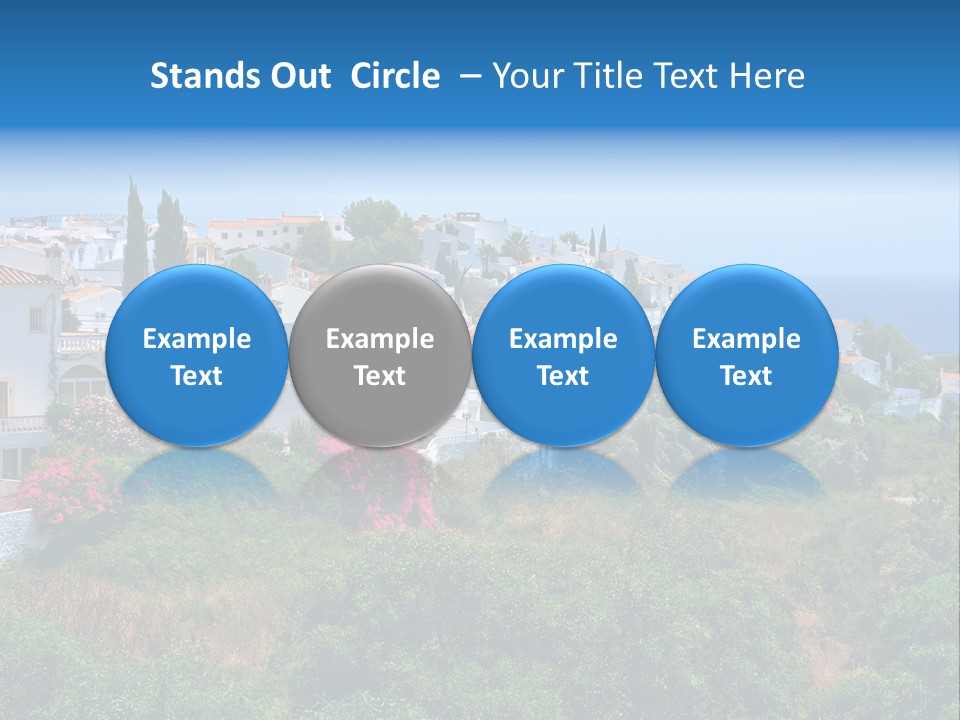 Stands Out Circle – Your Title Text Here

Example Text

Example Text

Example Text

Example Text